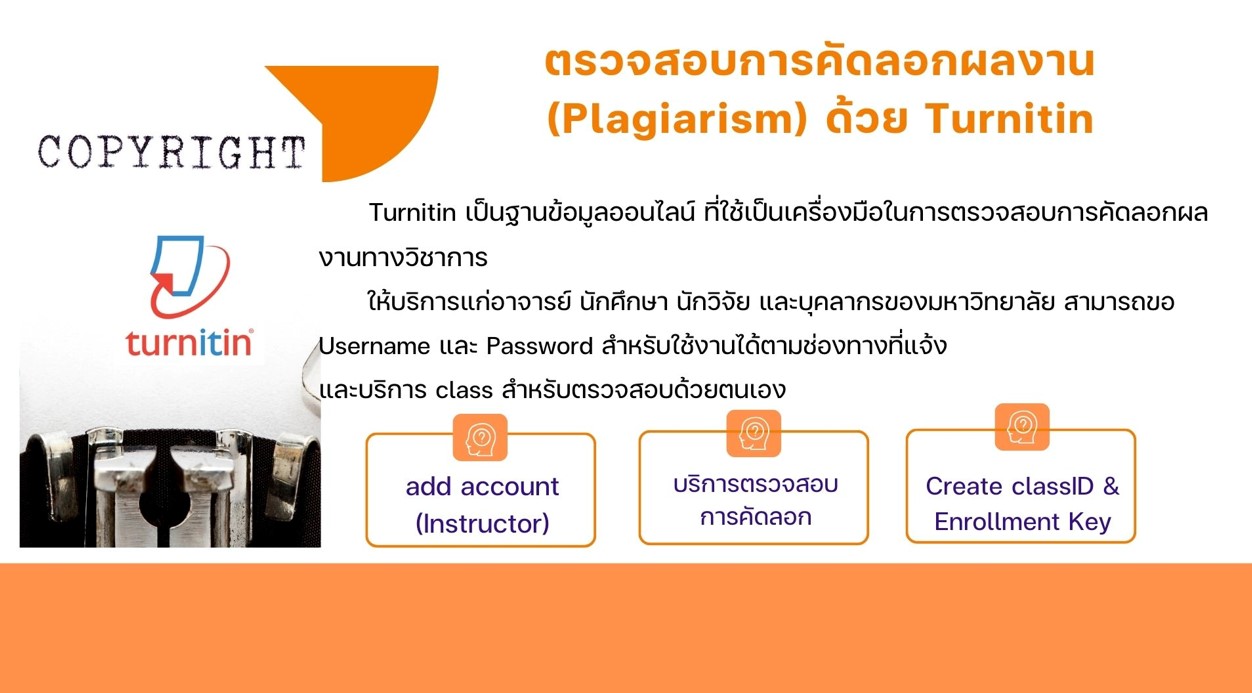 COPYRIGHT

ตรวจสอบการคัดลอกผลงาน (Plagiarism) ด้วย Turnitin

turnitin

Turnitin เป็นฐานข้อมูลออนไลน์ ที่ใช้เป็นเครื่องมือในการตรวจสอบการคัดลอกผลงานทางวิชาการ

ให้บริการแก่อาจารย์ นักศึกษา นักวิจัย และบุคลากรของมหาวิทยาลัย สามารถขอ Username และ Password สำหรับใช้งานได้ตามช่องทางที่แจ้ง
และบริการ class สำหรับตรวจสอบด้วยตนเอง

add account (Instructor)

บริการตรวจสอบการคัดลอก

Create classID & Enrollment Key